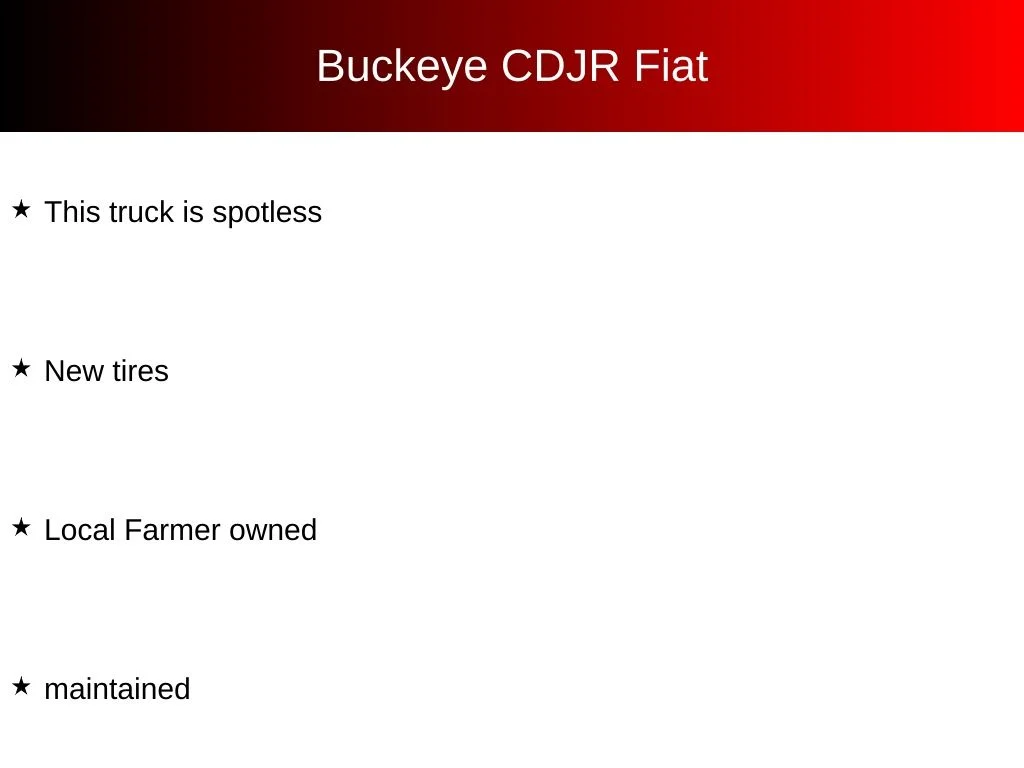 Buckeye CDJR Fiat

★ This truck is spotless

★ New tires

★ Local Farmer owned

★ maintained